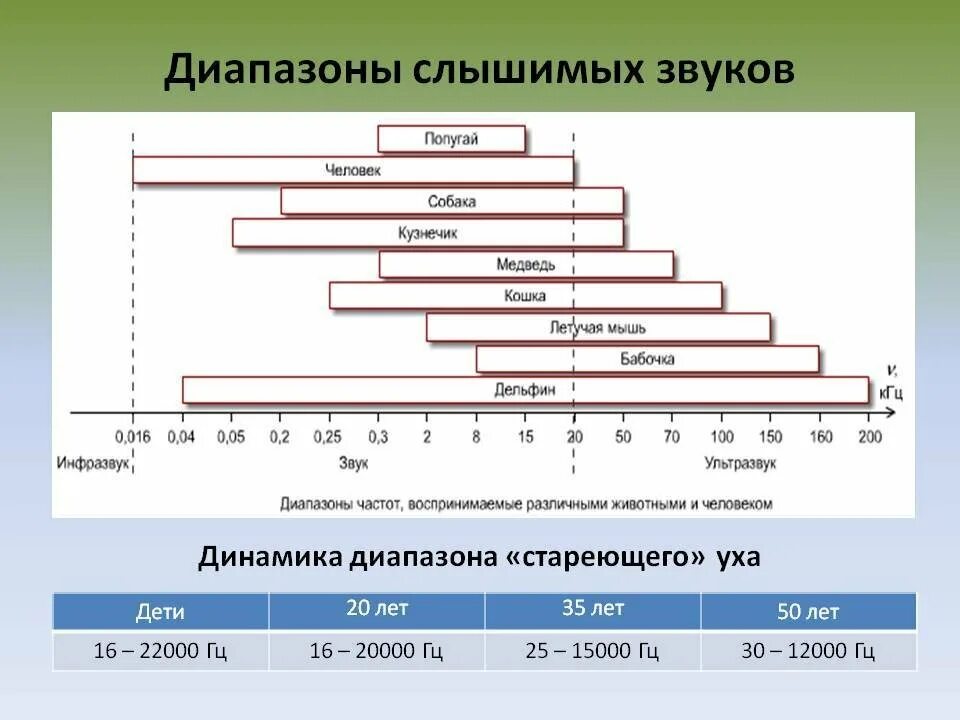 Диапазоны слышимых звуков

Попугай
Человек
Собака
Кузнечик
Медведь
Кошка
Летучая мышь
Бабочка
Дельфин

$\nu$, кГц

0,016 0,04 0,05 0,2 0,25 0,3 2 8 15 20 50 70 100 150 160 200

Инфразвук
Звук
Ультразвук

Диапазоны частот, воспринимаемые различными животными и человеком

Динамика диапазона «стареющего» уха

| Дети | 20 лет | 35 лет | 50 лет |
|---|---|---|---|
| 16 – 22000 Гц | 16 – 20000 Гц | 25 – 15000 Гц | 30 – 12000 Гц |